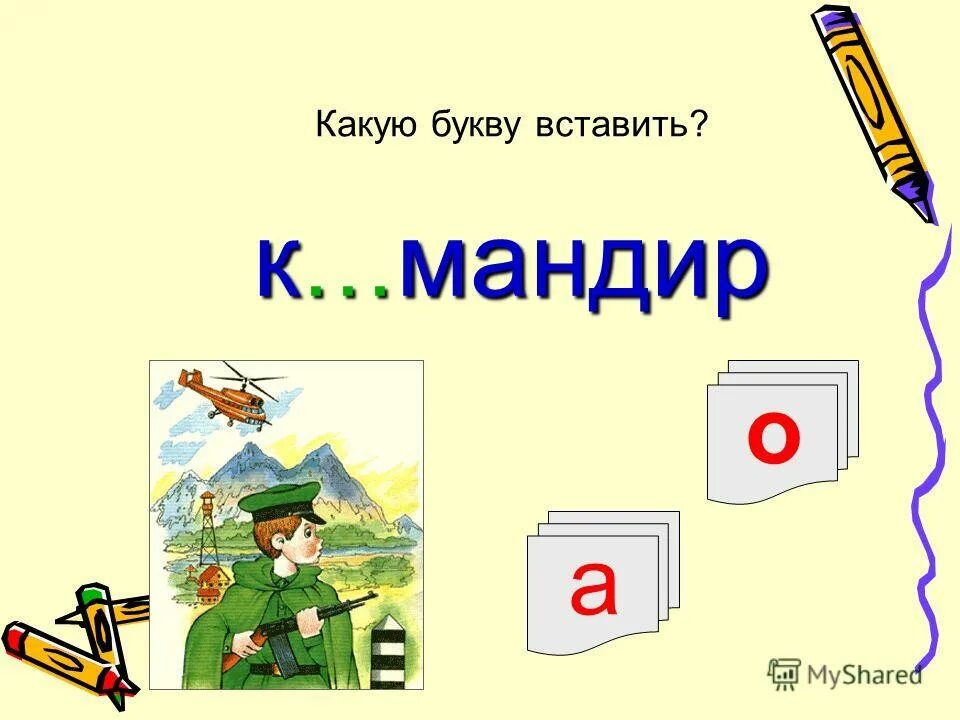 Какую букву вставить?

к…мандир

о

а

MyShared